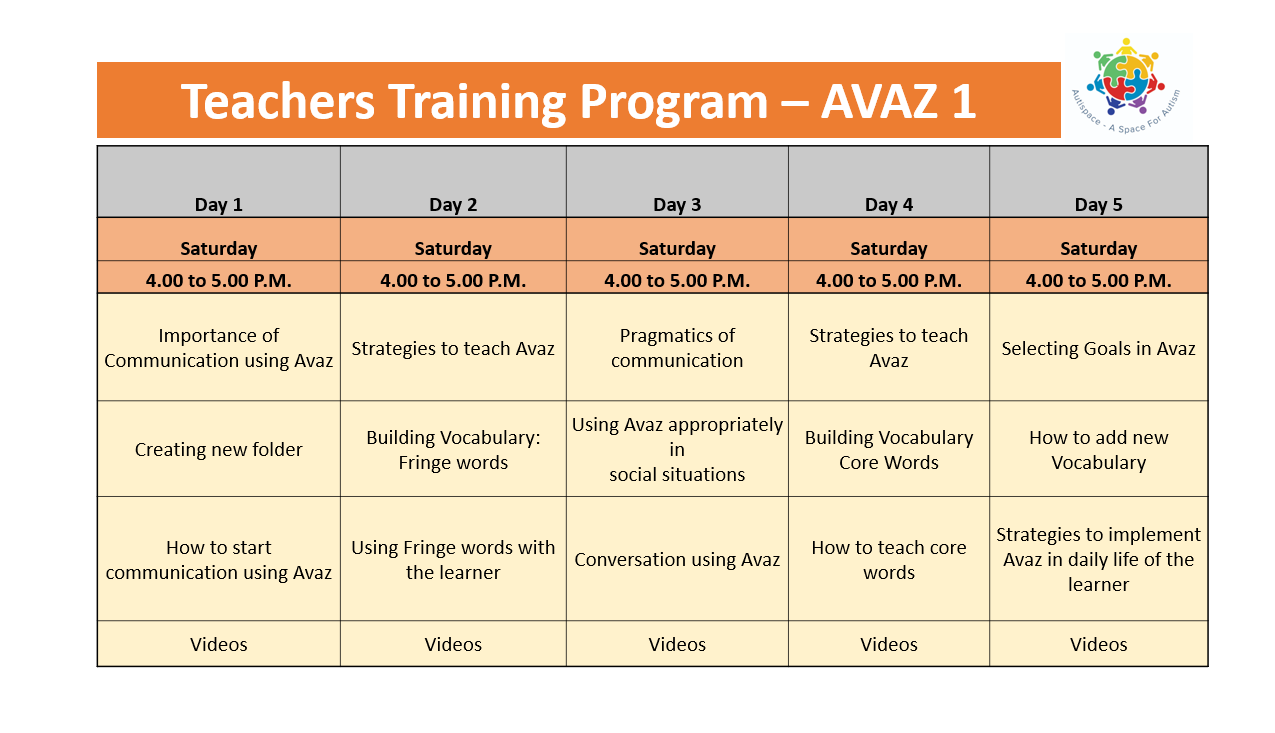 Teachers Training Program – AVAZ 1

Autispace - A Space For Autism

| Day 1 | Day 2 | Day 3 | Day 4 | Day 5 |
|---|---|---|---|---|
| Saturday | Saturday | Saturday | Saturday | Saturday |
| 4.00 to 5.00 P.M. | 4.00 to 5.00 P.M. | 4.00 to 5.00 P.M. | 4.00 to 5.00 P.M. | 4.00 to 5.00 P.M. |
| Importance of Communication using Avaz | Strategies to teach Avaz | Pragmatics of communication | Strategies to teach Avaz | Selecting Goals in Avaz |
| Creating new folder | Building Vocabulary: Fringe words | Using Avaz appropriately in social situations | Building Vocabulary Core Words | How to add new Vocabulary |
| How to start communication using Avaz | Using Fringe words with the learner | Conversation using Avaz | How to teach core words | Strategies to implement Avaz in daily life of the learner |
| Videos | Videos | Videos | Videos | Videos |